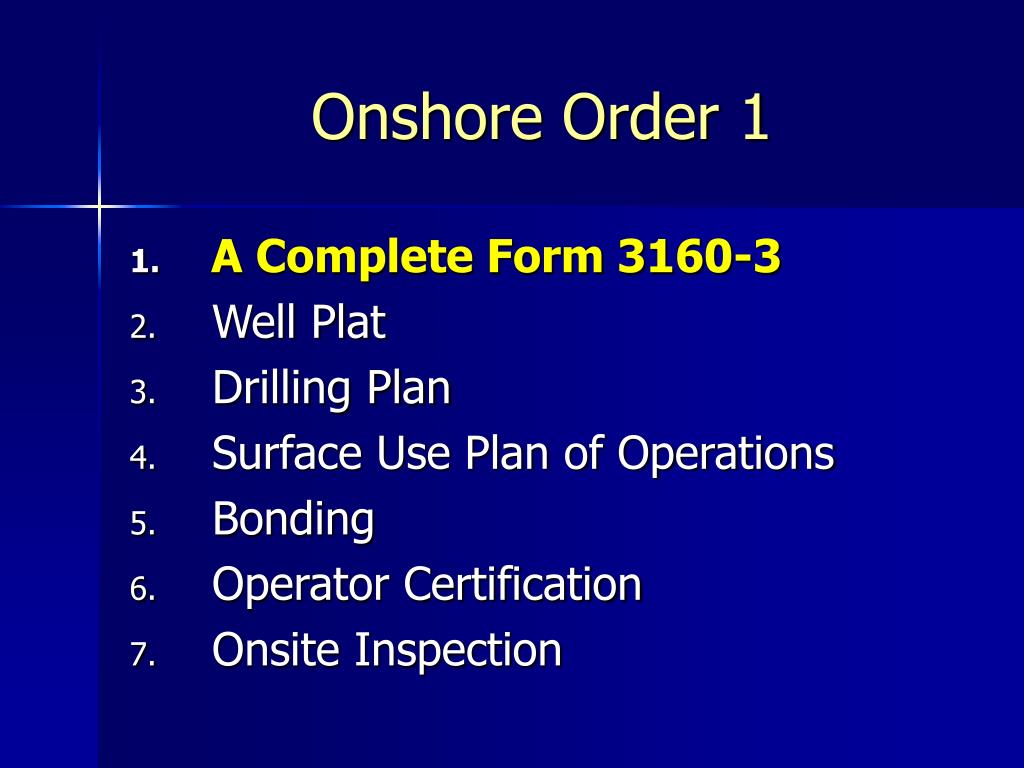 Onshore Order 1

1. A Complete Form 3160-3
2. Well Plat
3. Drilling Plan
4. Surface Use Plan of Operations
5. Bonding
6. Operator Certification
7. Onsite Inspection